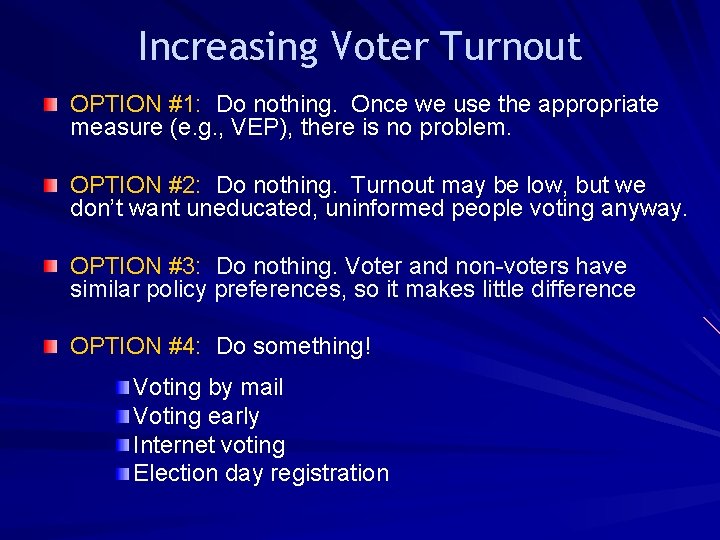 Increasing Voter Turnout

OPTION #1: Do nothing. Once we use the appropriate measure (e.g., VEP), there is no problem.

OPTION #2: Do nothing. Turnout may be low, but we don't want uneducated, uninformed people voting anyway.

OPTION #3: Do nothing. Voter and non-voters have similar policy preferences, so it makes little difference

OPTION #4: Do something!

Voting by mail
Voting early
Internet voting
Election day registration